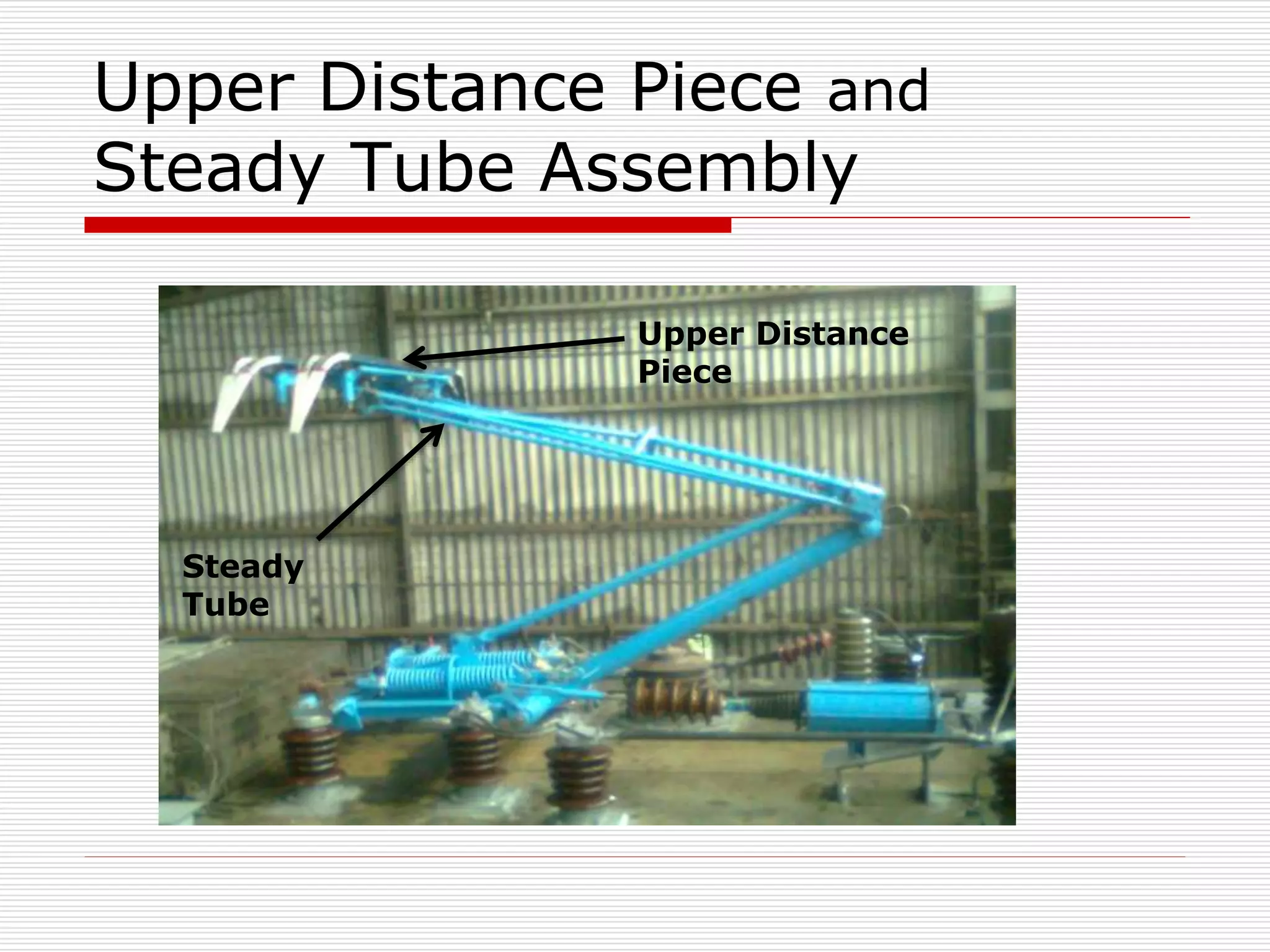 Upper Distance Piece and Steady Tube Assembly

Upper Distance Piece

Steady Tube